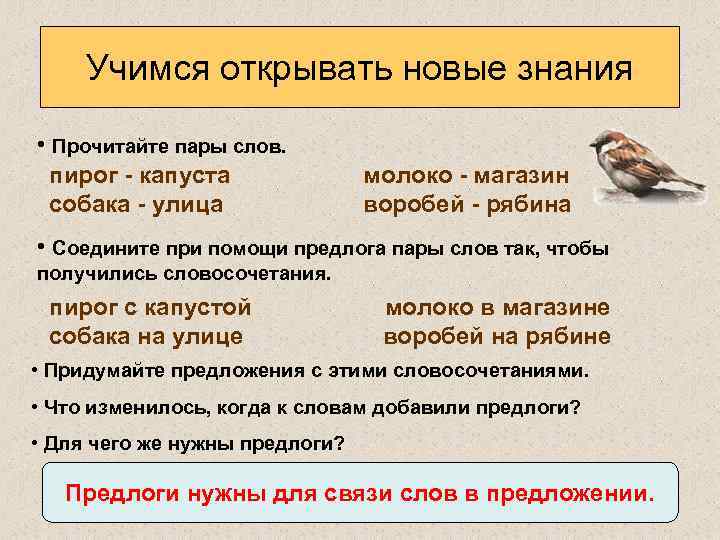 Учимся открывать новые знания

• Прочитайте пары слов.

пирог - капуста
собака - улица

молоко - магазин
воробей - рябина

• Соедините при помощи предлога пары слов так, чтобы получились словосочетания.

пирог с капустой
собака на улице

молоко в магазине
воробей на рябине

• Придумайте предложения с этими словосочетаниями.

• Что изменилось, когда к словам добавили предлоги?

• Для чего же нужны предлоги?

Предлоги нужны для связи слов в предложении.